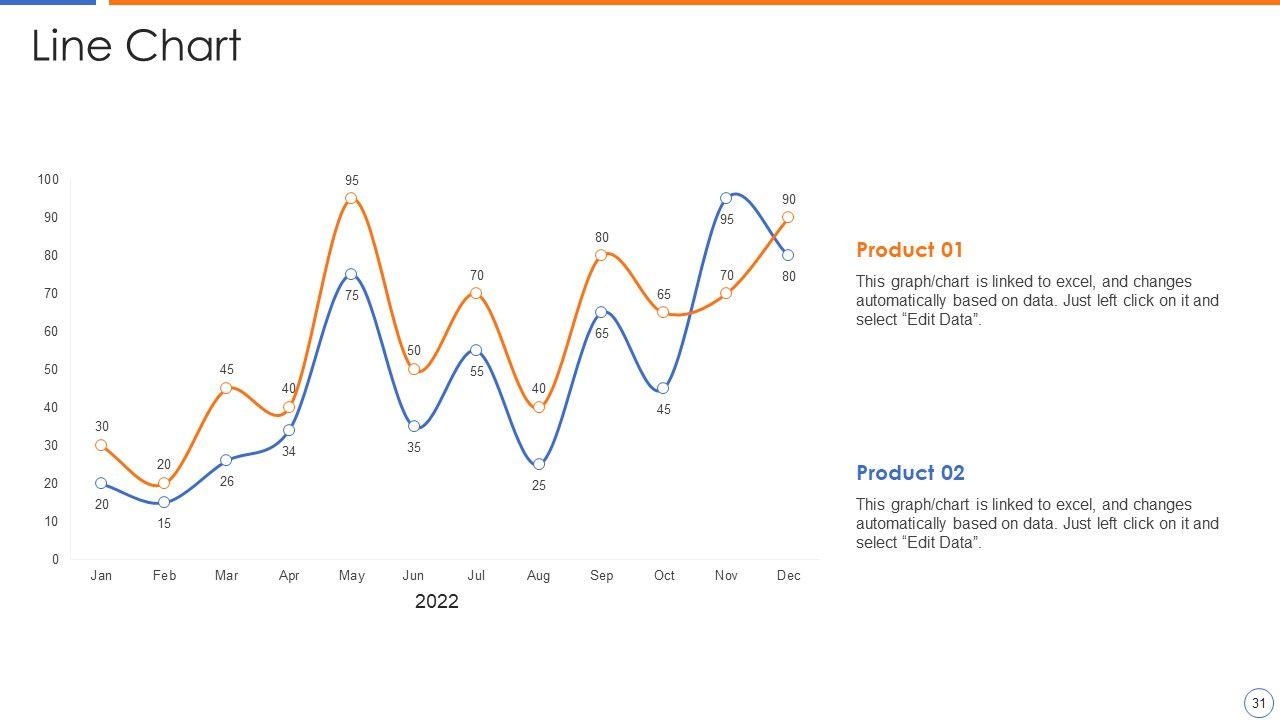 Line Chart

100
90
80
70
60
50
40
30
20
10
0

30 20 45 40 95 50 70 40 80 65 70 90
20 15 26 34 75 35 55 25 65 45 95 80

Jan Feb Mar Apr May Jun Jul Aug Sep Oct Nov Dec

2022

Product 01

This graph/chart is linked to excel, and changes automatically based on data. Just left click on it and select “Edit Data”.

Product 02

This graph/chart is linked to excel, and changes automatically based on data. Just left click on it and select “Edit Data”.

31